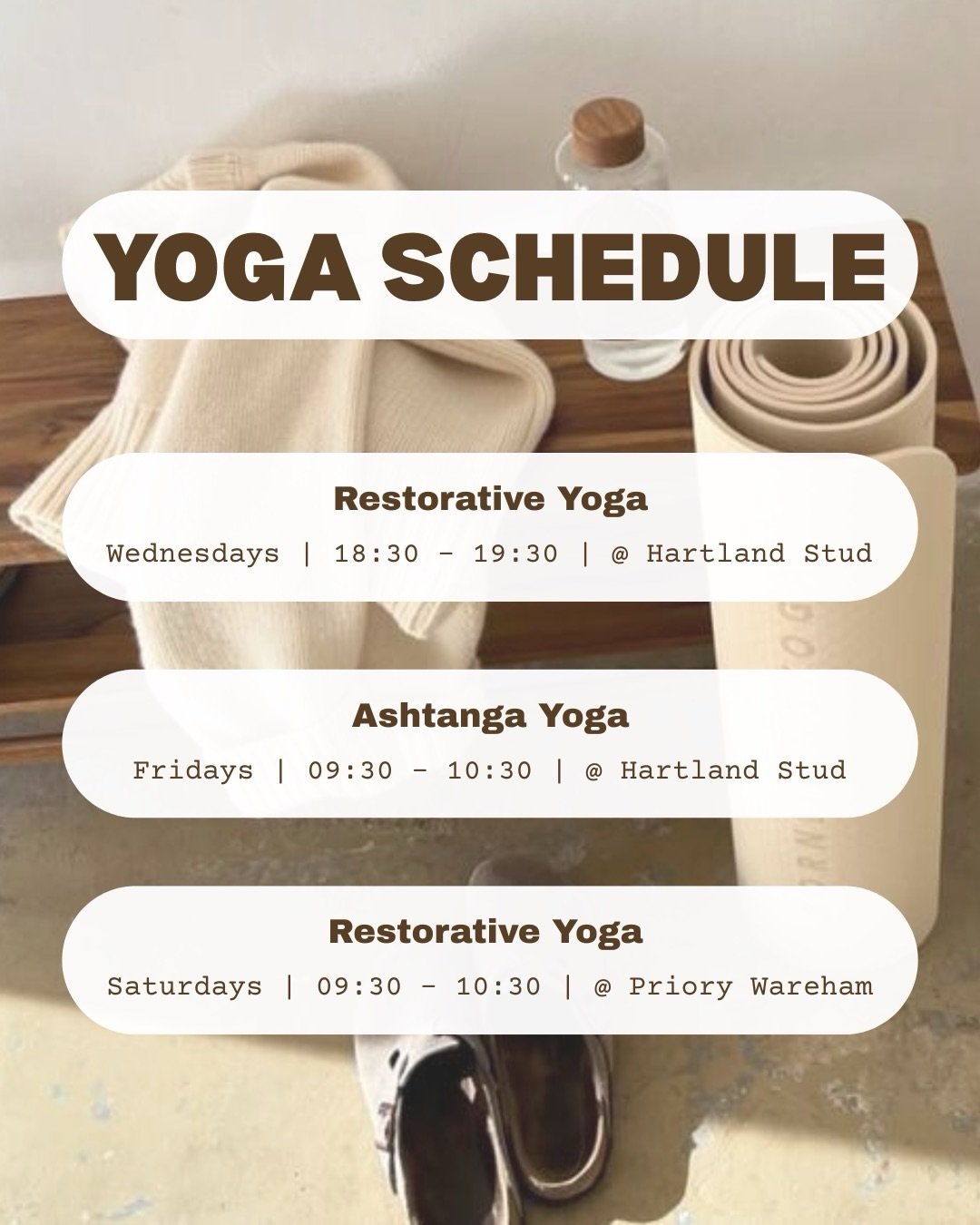 YOGA SCHEDULE

Restorative Yoga

Wednesdays | 18:30 - 19:30 | @ Hartland Stud

Ashtanga Yoga

Fridays | 09:30 - 10:30 | @ Hartland Stud

Restorative Yoga

Saturdays | 09:30 - 10:30 | @ Priory Wareham